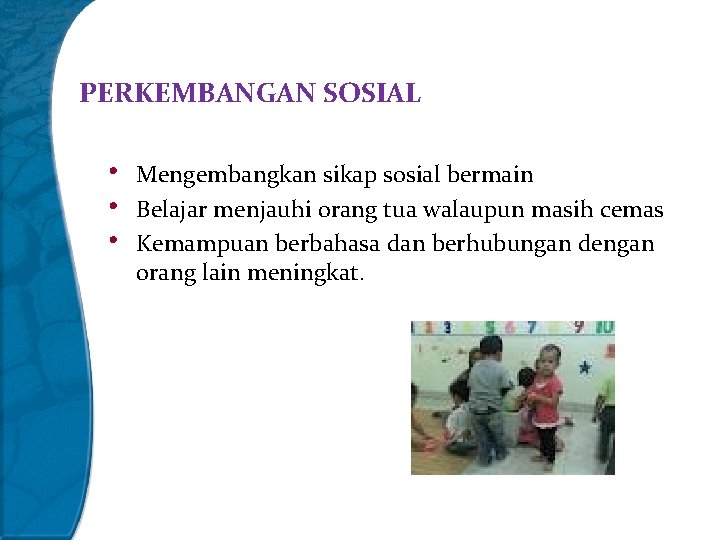 PERKEMBANGAN SOSIAL

• Mengembangkan sikap sosial bermain
• Belajar menjauhi orang tua walaupun masih cemas
• Kemampuan berbahasa dan berhubungan dengan orang lain meningkat.

1 2 3 5 6 7 9 10